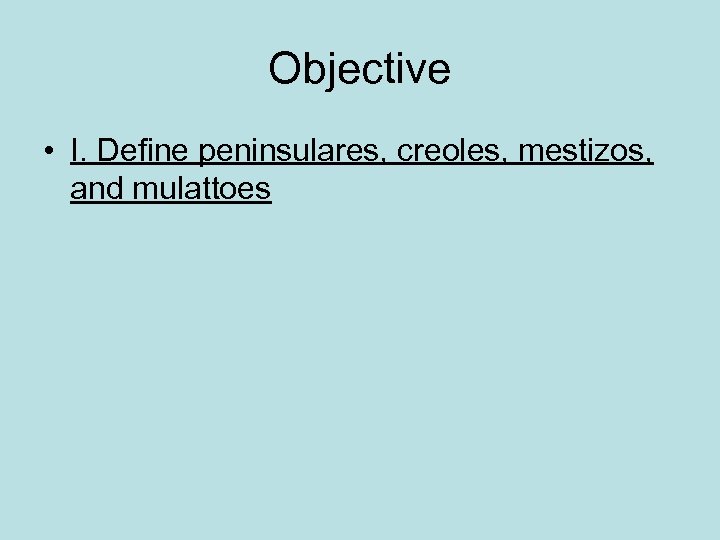 Objective

• I. Define peninsulares, creoles, mestizos, and mulattoes